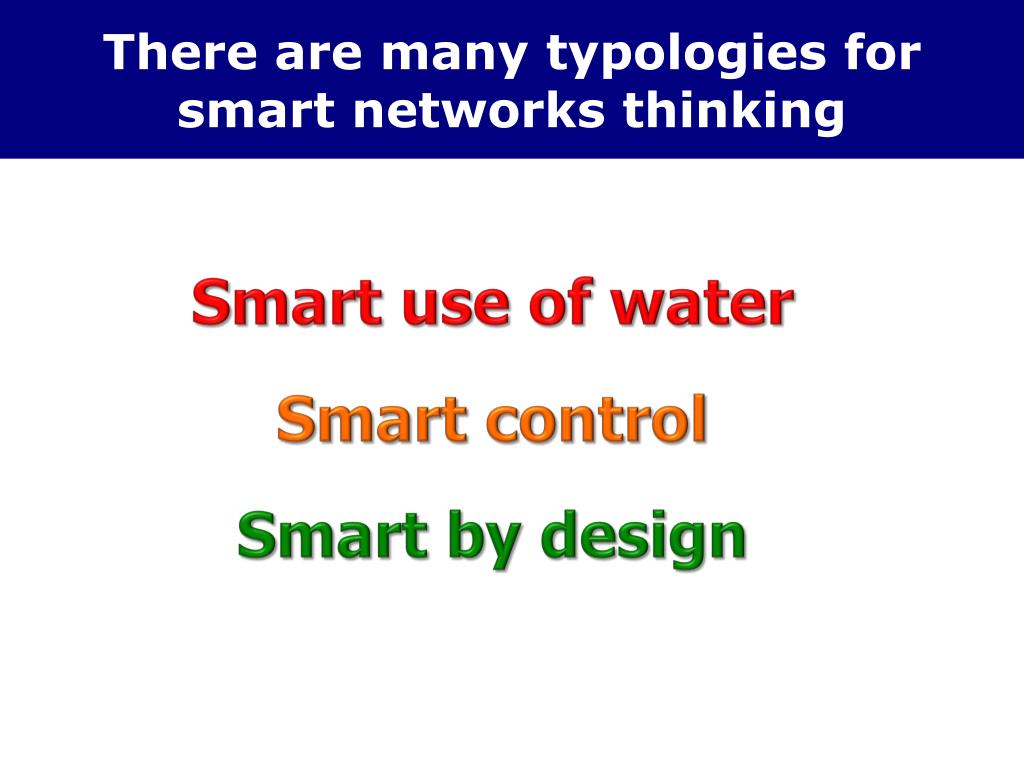 There are many typologies for smart networks thinking

Smart use of water

Smart control

Smart by design